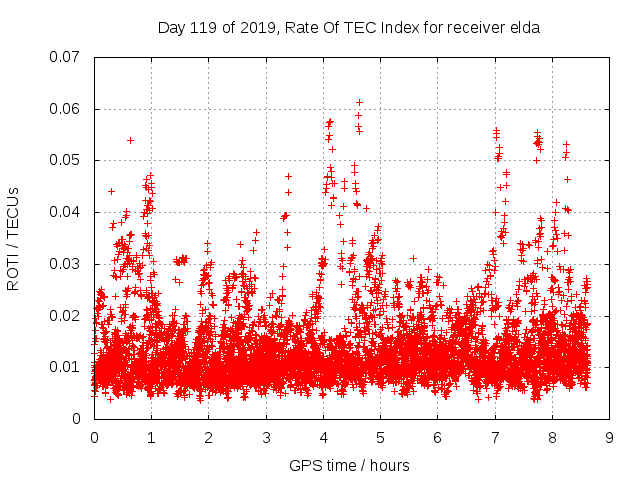 Day 119 of 2019, Rate Of TEC Index for receiver elda

ROTI / TECUs

0.07
0.06
0.05
0.04
0.03
0.02
0.01
0

0 1 2 3 4 5 6 7 8 9

GPS time / hours